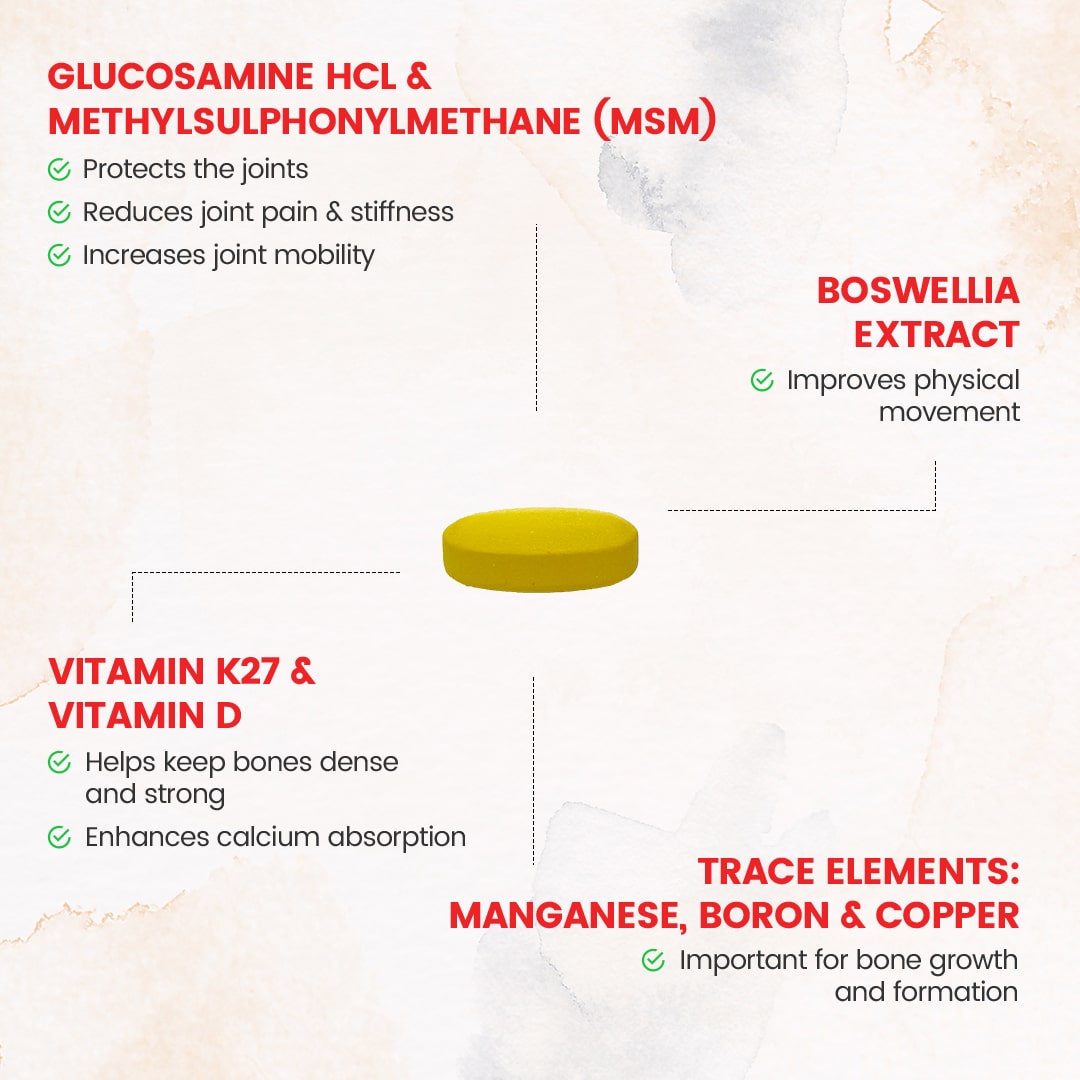 GLUCOSAMINE HCL & METHYLSULPHONYLMETHANE (MSM)

Protects the joints

Reduces joint pain & stiffness

Increases joint mobility

BOSWELLIA EXTRACT

Improves physical movement

VITAMIN K27 & VITAMIN D

Helps keep bones dense and strong

Enhances calcium absorption

TRACE ELEMENTS: MANGANESE, BORON & COPPER

Important for bone growth and formation